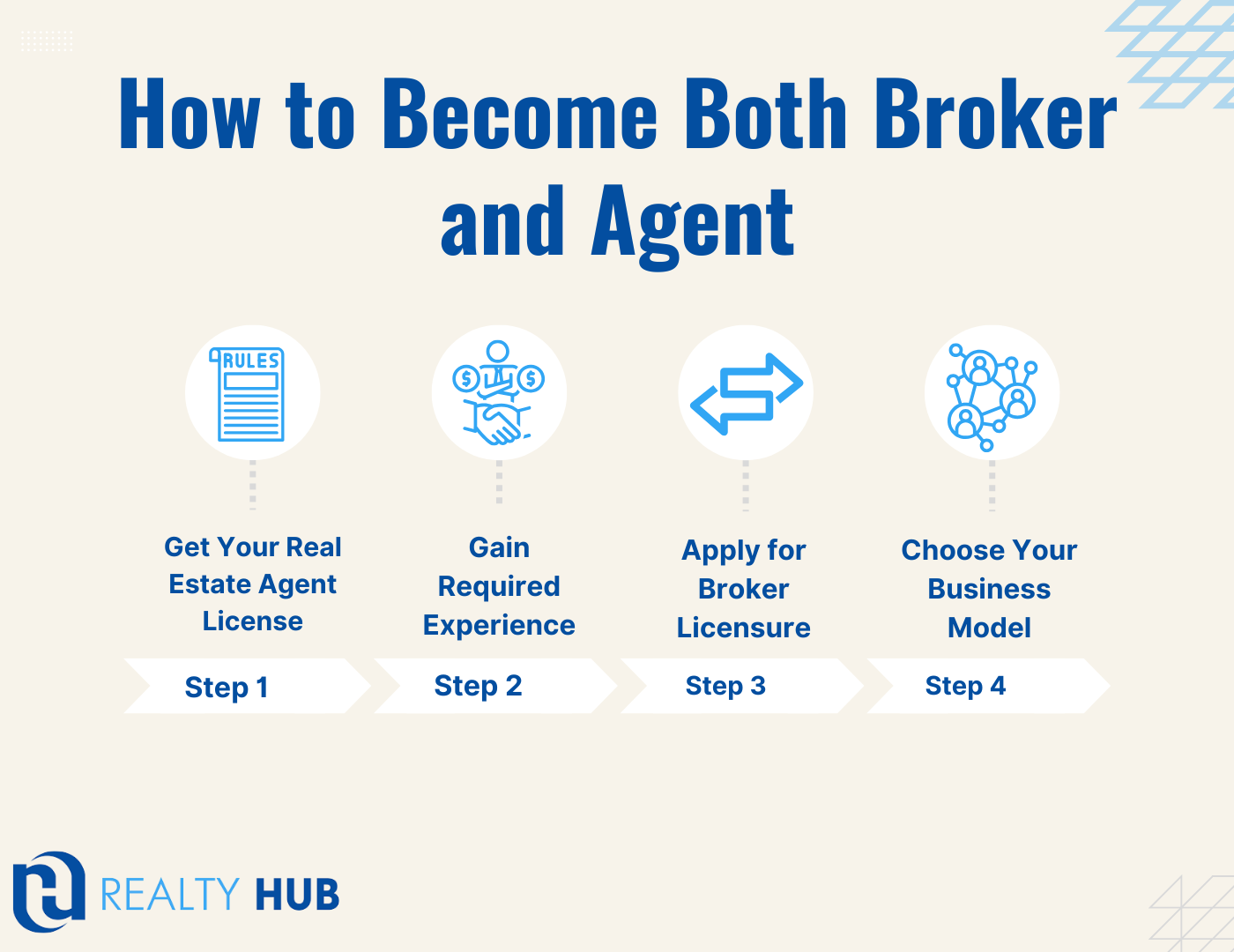 How to Become Both Broker and Agent

RULES

Get Your Real Estate Agent License

Step 1

Gain Required Experience

Step 2

Apply for Broker Licensure

Step 3

Choose Your Business Model

Step 4

REALTY HUB